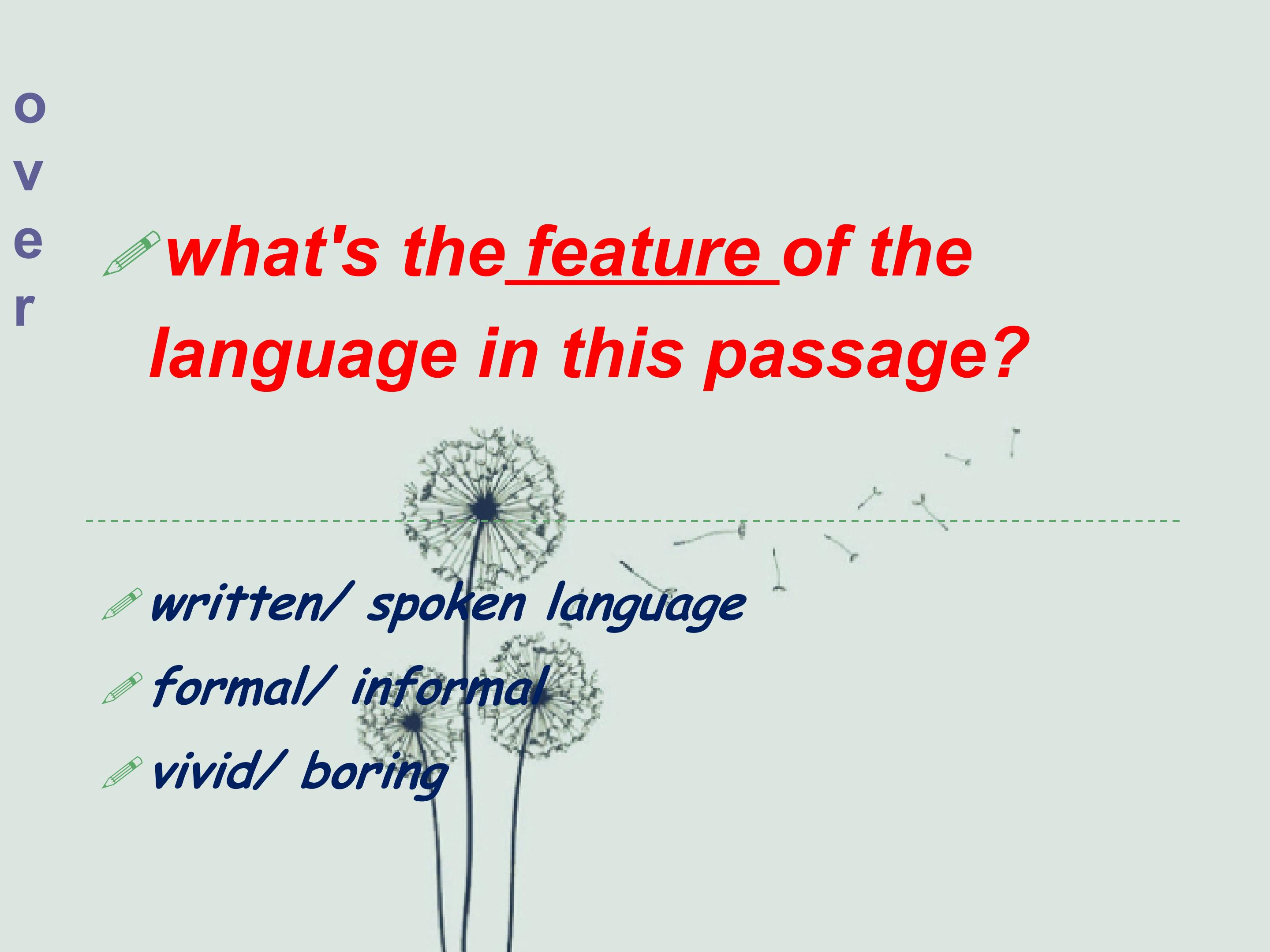 o
v
e
r

what's the feature of the language in this passage?

written/ spoken language
formal/ informal
vivid/ boring